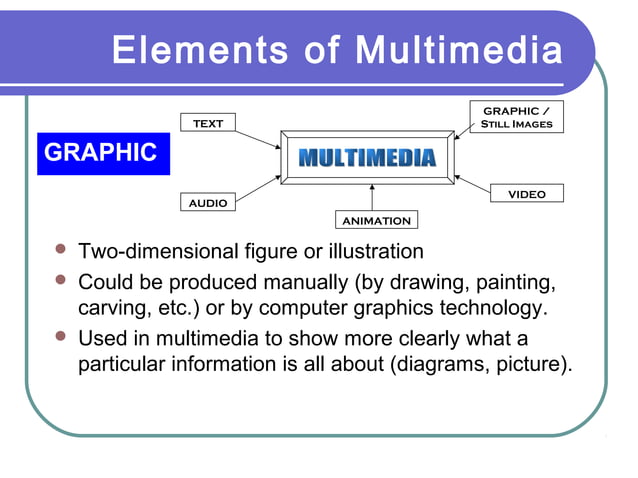 Elements of Multimedia

GRAPHIC

TEXT

GRAPHIC / STILL IMAGES

MULTIMEDIA

AUDIO

VIDEO

ANIMATION

- Two-dimensional figure or illustration
- Could be produced manually (by drawing, painting, carving, etc.) or by computer graphics technology.
- Used in multimedia to show more clearly what a particular information is all about (diagrams, picture).